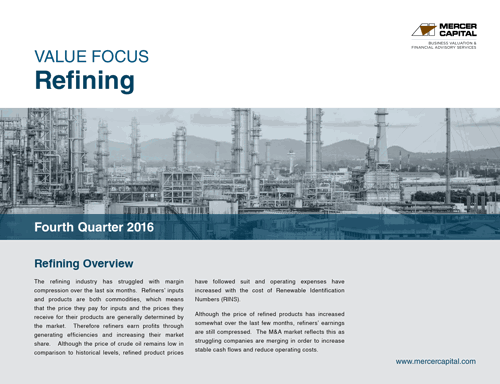 MERCER CAPITAL
BUSINESS VALUATION & FINANCIAL ADVISORY SERVICES

VALUE FOCUS
Refining

Fourth Quarter 2016

Refining Overview

The refining industry has struggled with margin compression over the last six months. Refiners' inputs and products are both commodities, which means that the price they pay for inputs and the prices they receive for their products are generally determined by the market. Therefore refiners earn profits through generating efficiencies and increasing their market share. Although the price of crude oil remains low in comparison to historical levels, refined product prices have followed suit and operating expenses have increased with the cost of Renewable Identification Numbers (RINS).

Although the price of refined products has increased somewhat over the last few months, refiners' earnings are still compressed. The M&A market reflects this as struggling companies are merging in order to increase stable cash flows and reduce operating costs.

www.mercercapital.com